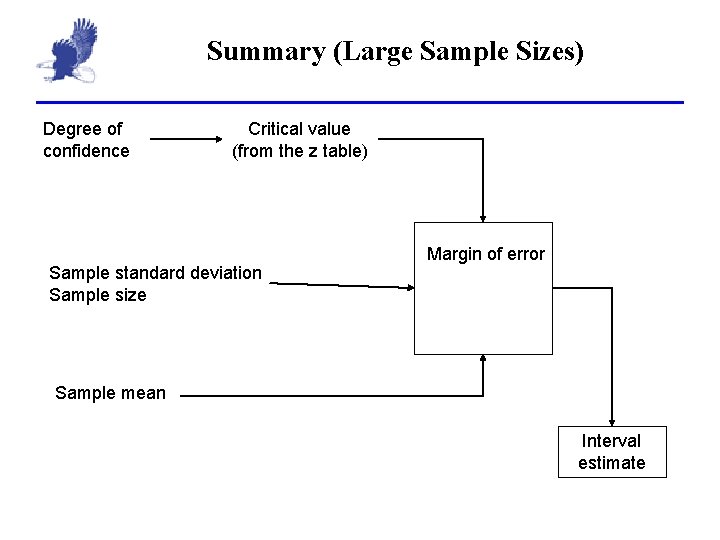 Summary (Large Sample Sizes)

Degree of confidence

Critical value (from the z table)

Margin of error

Sample standard deviation
Sample size

Sample mean

Interval estimate